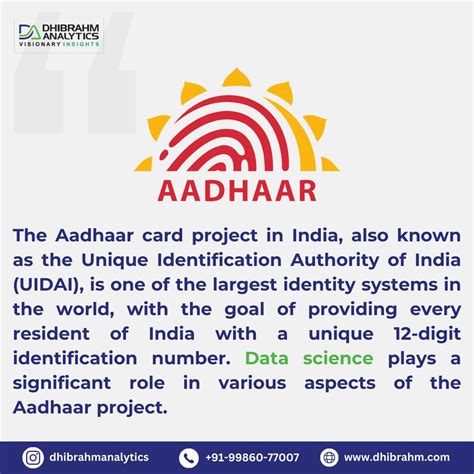 DHIBRAHM ANALYTICS
VISIONARY INSIGHTS

AADHAAR

The Aadhaar card project in India, also known as the Unique Identification Authority of India (UIDAI), is one of the largest identity systems in the world, with the goal of providing every resident of India with a unique 12-digit identification number. Data science plays a significant role in various aspects of the Aadhaar project.

dhibrahmanalytics +91-99860-77007 www.dhibrahm.com